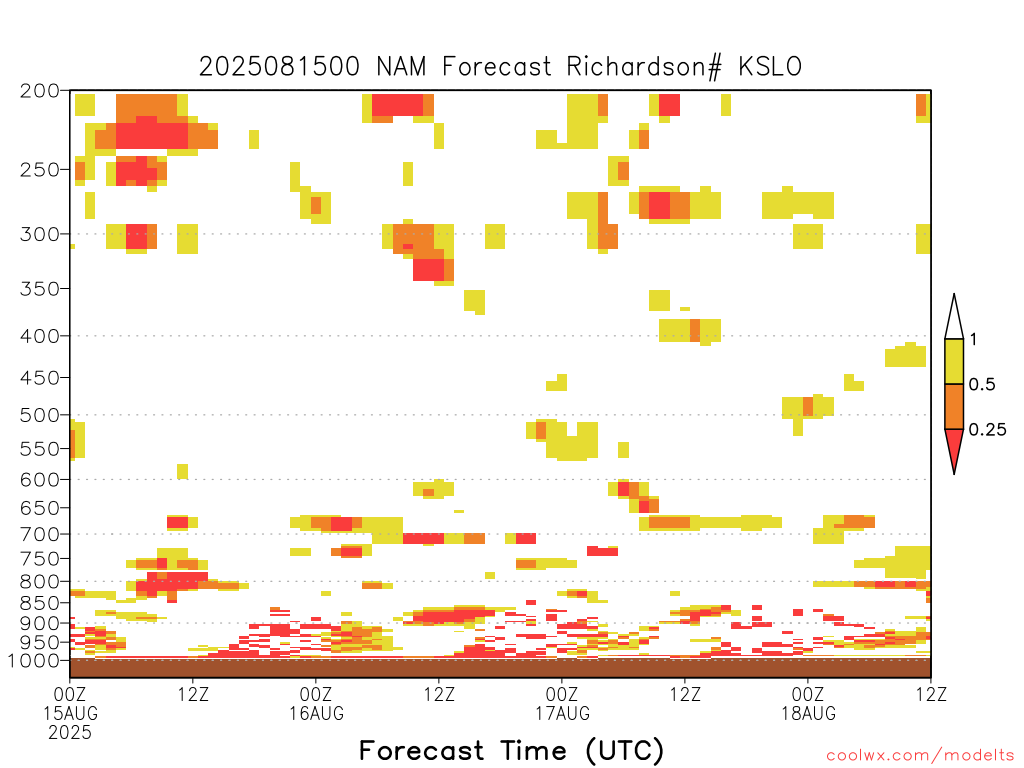 2025081500 NAM Forecast Richardson# KSLO

200
250
300
350
400
450
500
550
600
650
700
750
800
850
900
950
1000

1
0.5
0.25

00Z 15AUG 2025
12Z
00Z 16AUG
12Z
00Z 17AUG
12Z
00Z 18AUG
12Z

Forecast Time (UTC)

coolwx.com/modelts